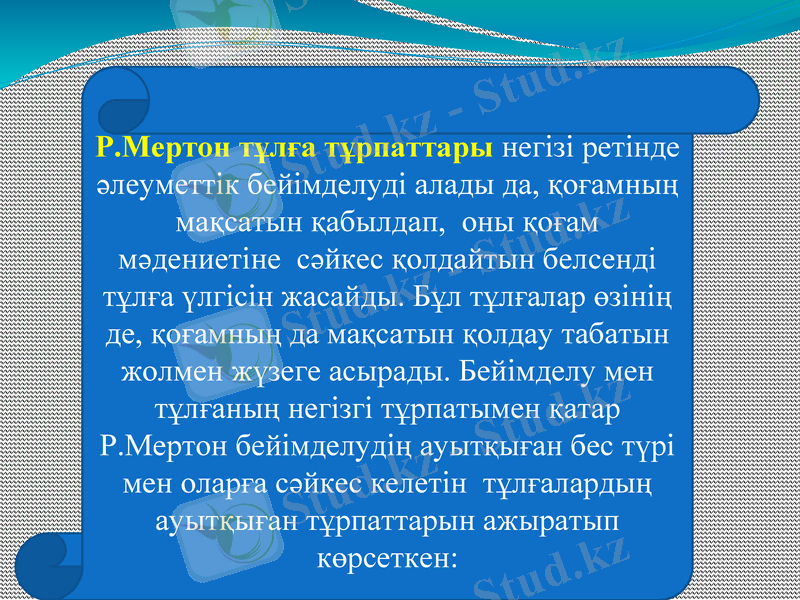 Р.Мертон тұлға тұрпаттары негізі ретінде әлеуметтік бейімделуді алады да, қоғамның мақсатын қабылдап, оны қоғам мәдениетіне сәйкес қолдайтын белсенді тұлға үлгісін жасайды. Бұл тұлғалар өзінің де, қоғамның да мақсатын қолдау табатын жолмен жүзеге асырады. Бейімделу мен тұлғаның негізгі тұрпатымен қатар Р.Мертон бейімделудің ауытқыған бес түрі мен оларға сәйкес келетін тұлғалардың ауытқыған тұрпаттарын ажыратып көрсеткен:

Stud.kz - Stud.kz